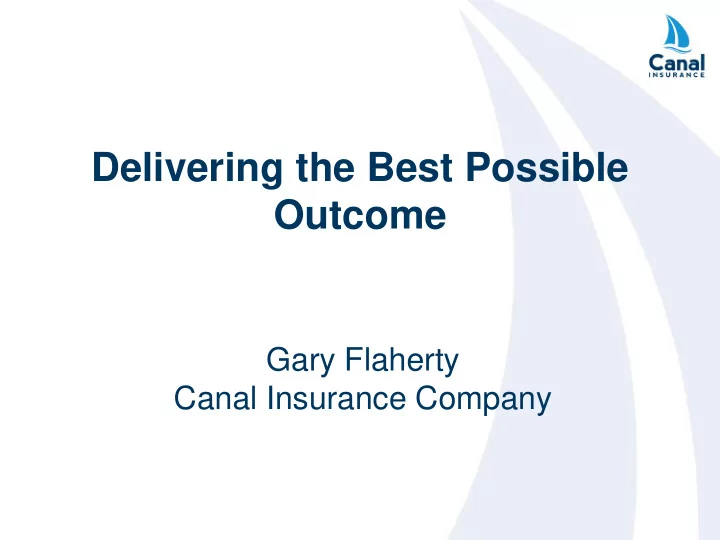 Canal
INSURANCE

Delivering the Best Possible Outcome

Gary Flaherty
Canal Insurance Company